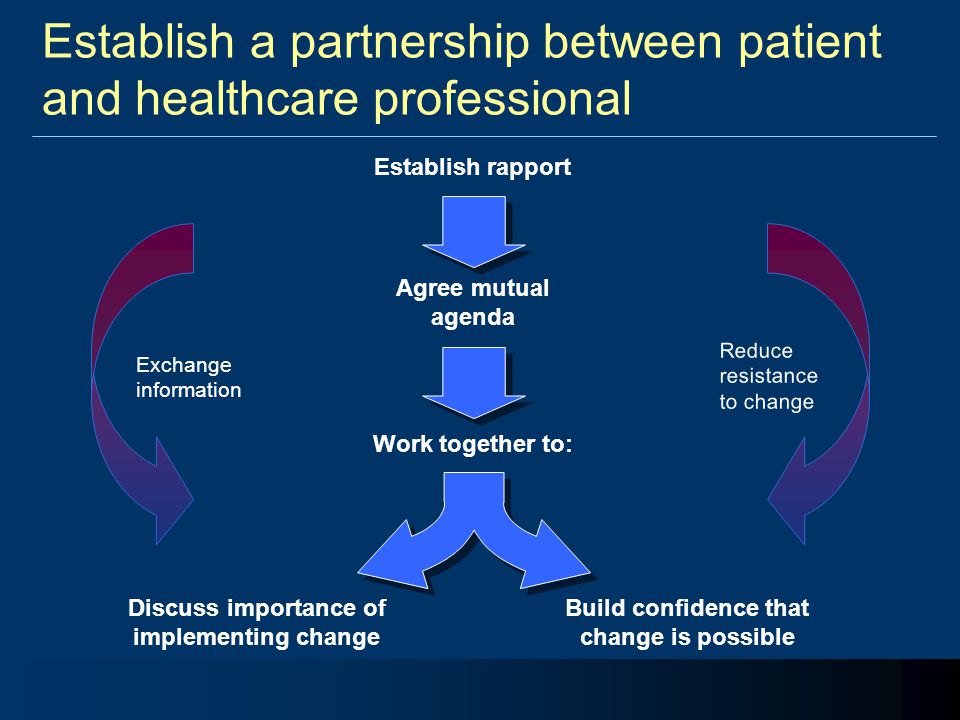 Establish a partnership between patient and healthcare professional

Establish rapport

Agree mutual agenda

Exchange information

Reduce resistance to change

Work together to:

Discuss importance of implementing change

Build confidence that change is possible